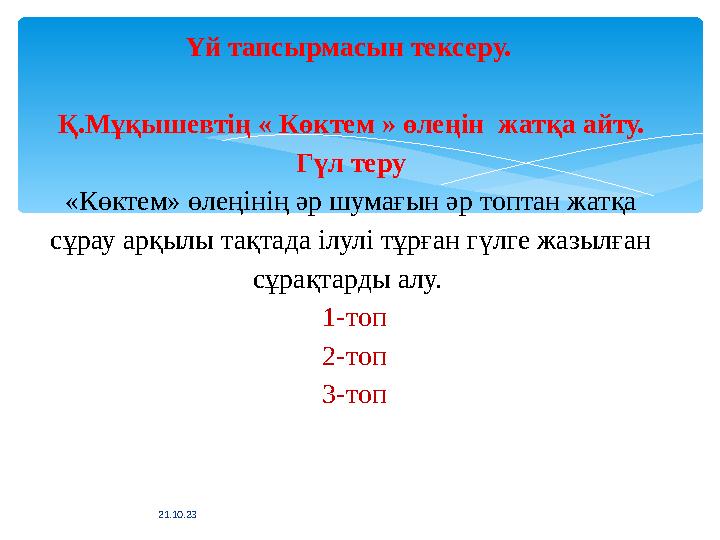 Үй тапсырмасын тексеру.

Қ.Мұқышевтің « Көктем » өлеңін жатқа айту.

Гүл теру

«Көктем» өлеңінің әр шумағын әр топтан жатқа сұрау арқылы тақтада ілулі тұрған гүлге жазылған сұрақтарды алу.

1-топ

2-топ

3-топ

21.10.23